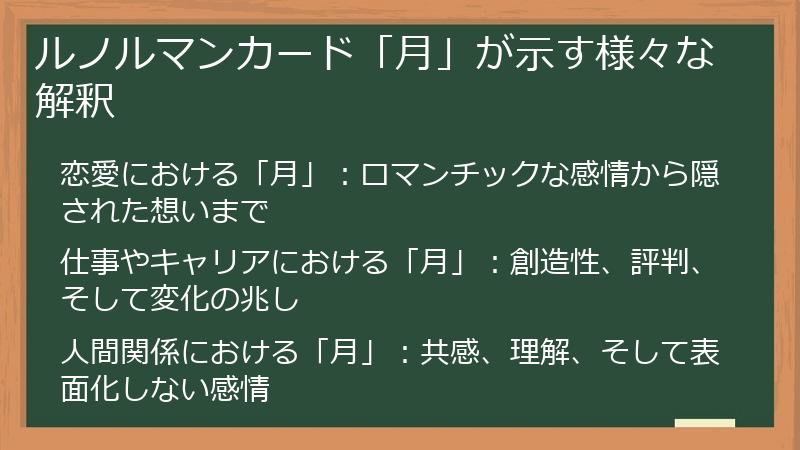 ルノルマンカード「月」が示す様々な解釈

恋愛における「月」：ロマンチックな感情から隠された想いまで

仕事やキャリアにおける「月」：創造性、評判、そして変化の兆し

人間関係における「月」：共感、理解、そして表面化しない感情